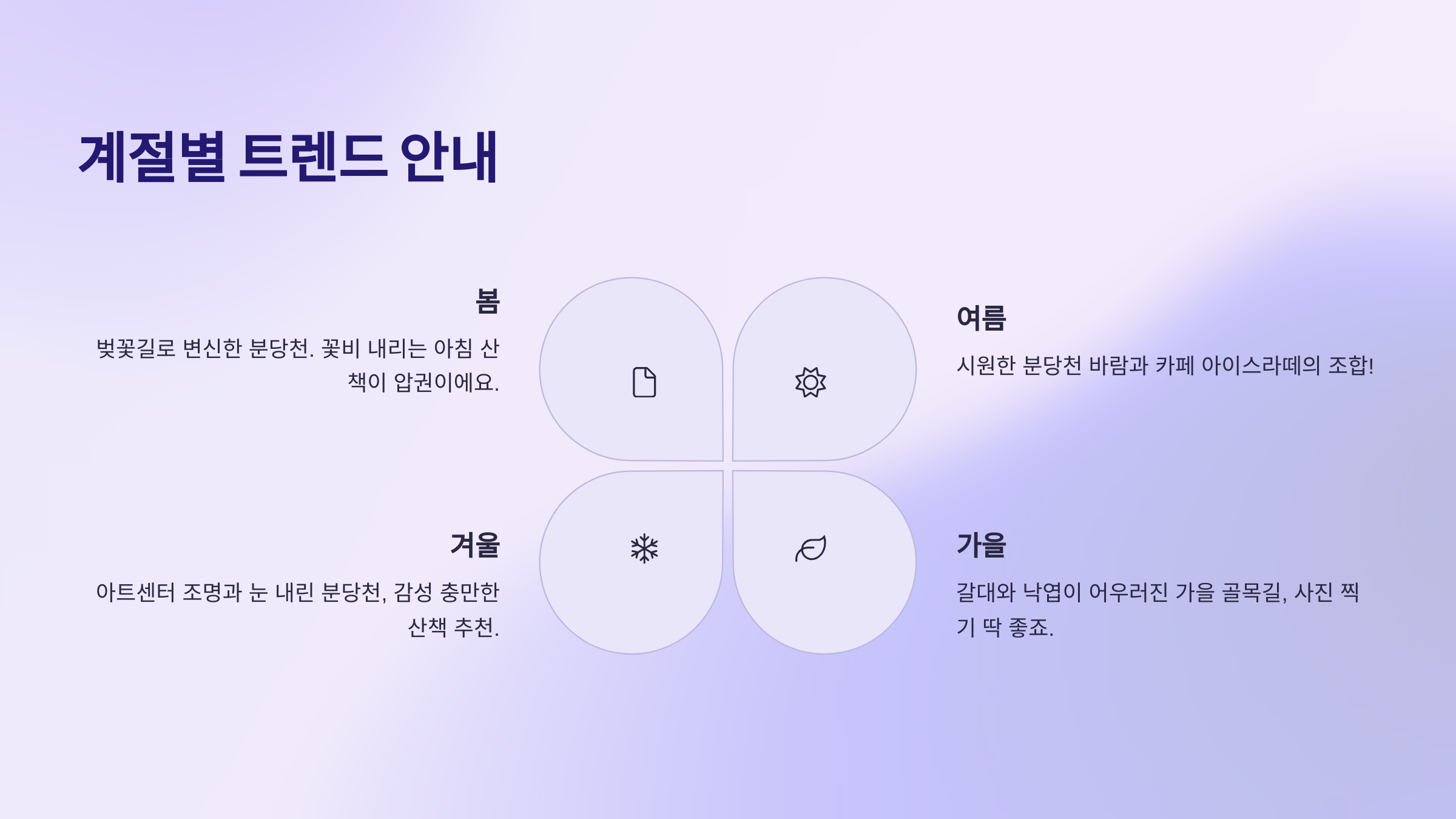 계절별 트렌드 안내

봄

벚꽃길로 변신한 분당천. 꽃비 내리는 아침 산책이 압권이에요.

여름

시원한 분당천 바람과 카페 아이스라떼의 조합!

겨울

아트센터 조명과 눈 내린 분당천, 감성 충만한 산책 추천.

가을

갈대와 낙엽이 어우러진 가을 골목길, 사진 찍기 딱 좋죠.